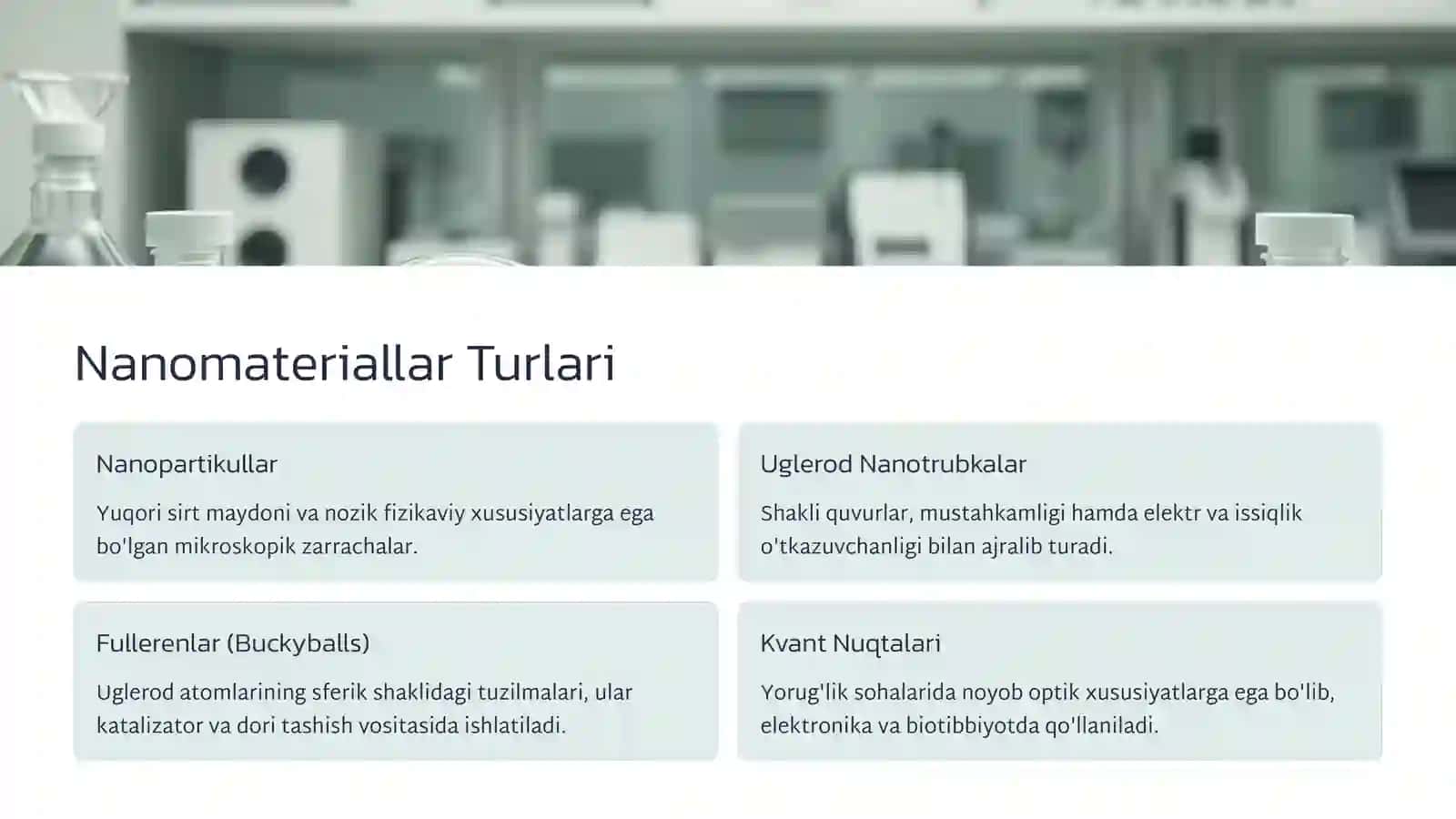 Nanomateriallar Turlari

Nanopartikullar

Yuqori sirt maydoni va nozik fizikaviy xususiyatlarga ega bo'lgan mikroskopik zarrachalar.

Uglerod Nanotrubkalar

Shakli quvurlar, mustahkamligi hamda elektr va issiqlik o'tkazuvchanligi bilan ajralib turadi.

Fullerenlar (Buckyballs)

Uglerod atomlarining sferik shaklidagi tuzilmalari, ular katalizator va dori tashish vositasida ishlatiladi.

Kvant Nuqtalari

Yorug'lik sohalarida noyob optik xususiyatlarga ega bo'lib, elektronika va biotibbiyotda qo'llaniladi.